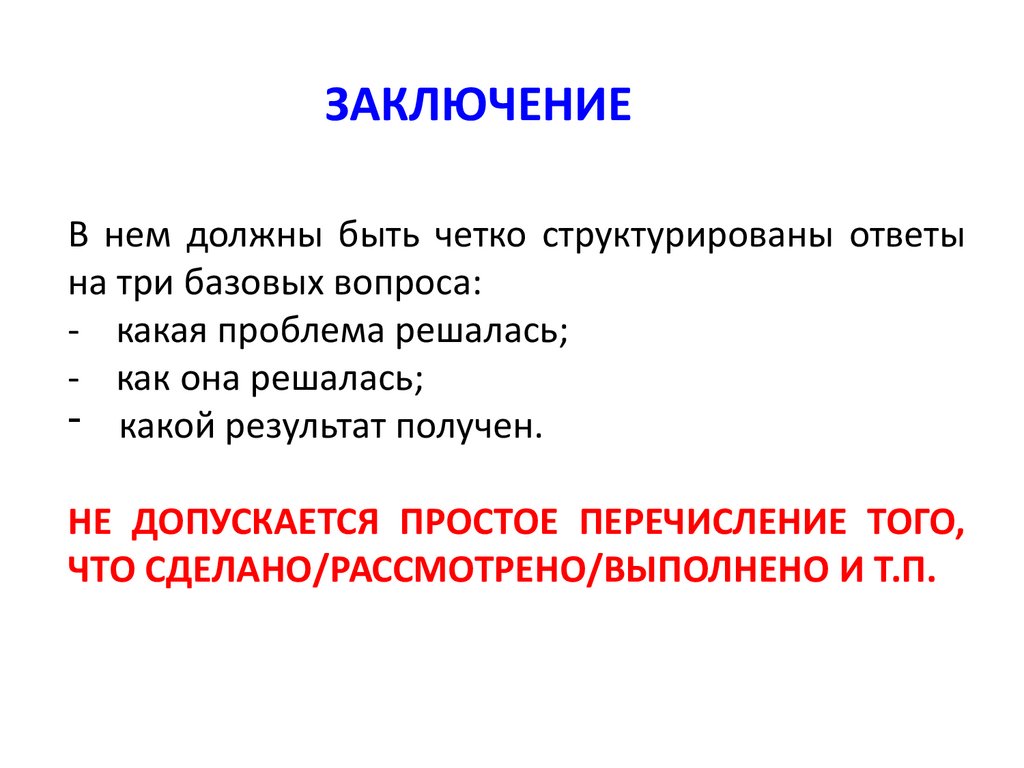 ЗАКЛЮЧЕНИЕ

В нем должны быть четко структурированы ответы на три базовых вопроса:
- какая проблема решалась;
- как она решалась;
- какой результат получен.

НЕ ДОПУСКАЕТСЯ ПРОСТОЕ ПЕРЕЧИСЛЕНИЕ ТОГО, ЧТО СДЕЛАНО/РАССМОТРЕНО/ВЫПОЛНЕНО И Т.П.